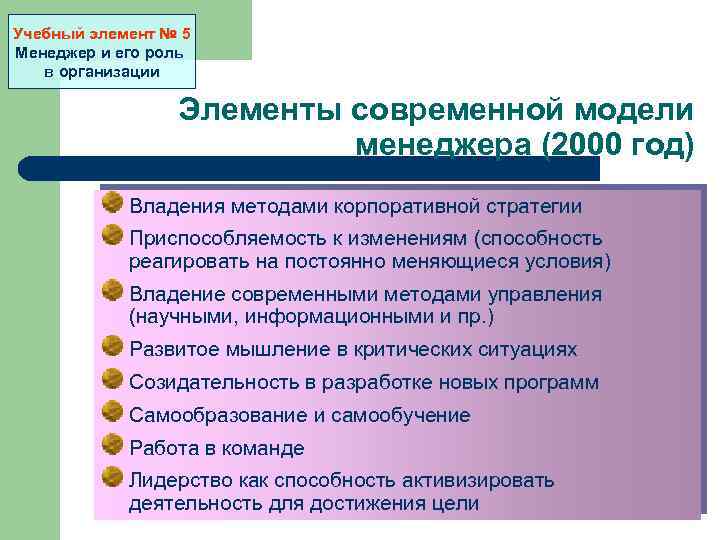 Учебный элемент № 5
Менеджер и его роль в организации

Элементы современной модели менеджера (2000 год)

Владения методами корпоративной стратегии

Приспособляемость к изменениям (способность реагировать на постоянно меняющиеся условия)

Владение современными методами управления (научными, информационными и пр.)

Развитое мышление в критических ситуациях

Созидательность в разработке новых программ

Самообразование и самообучение

Работа в команде

Лидерство как способность активизировать деятельность для достижения цели